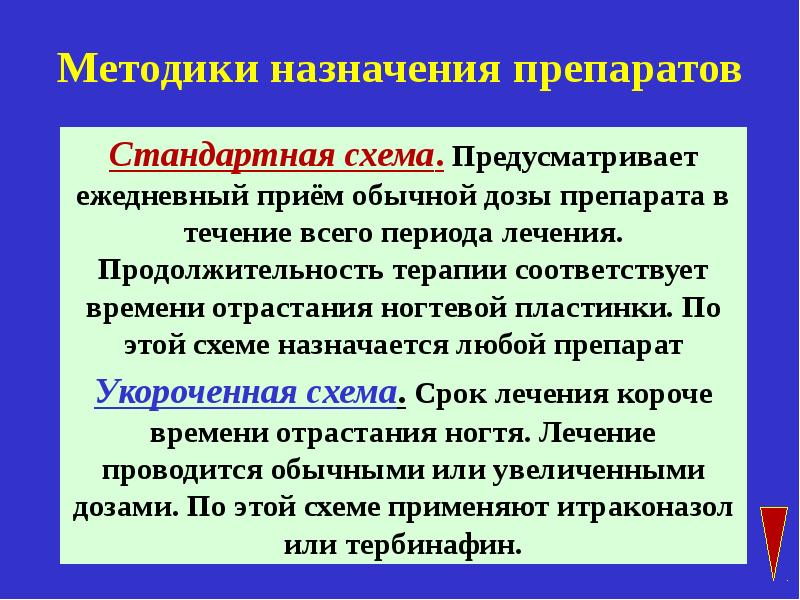 Методики назначения препаратов

Стандартная схема. Предусматривает ежедневный приём обычной дозы препарата в течение всего периода лечения. Продолжительность терапии соответствует времени отрастания ногтевой пластинки. По этой схеме назначается любой препарат

Укороченная схема. Срок лечения короче времени отрастания ногтя. Лечение проводится обычными или увеличенными дозами. По этой схеме применяют итраконазол или тербинафин.